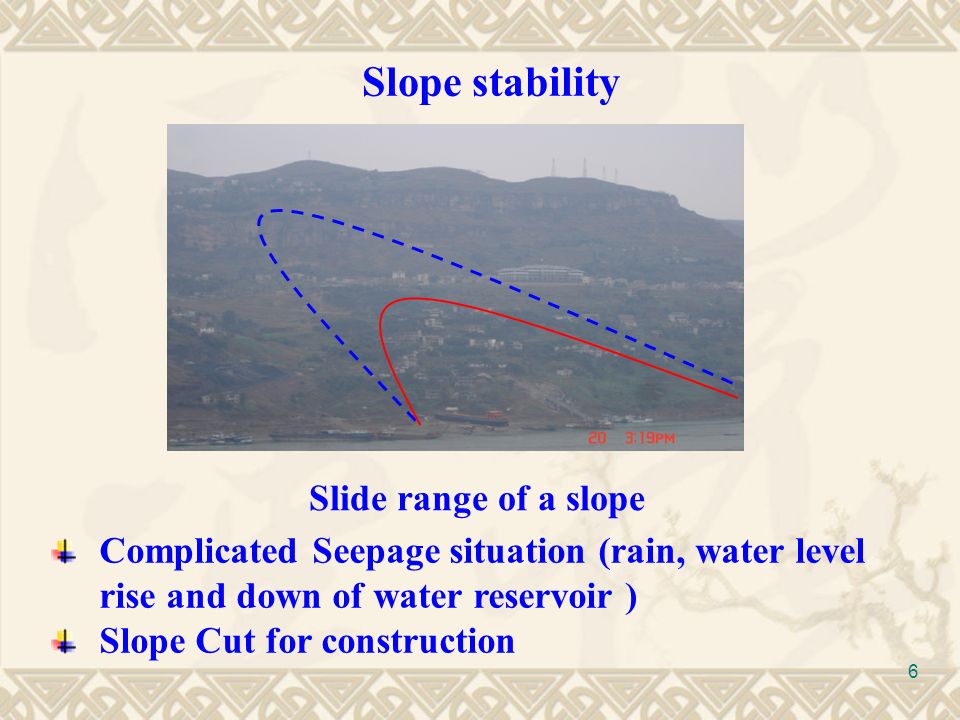 Slope stability

20 3:19PM

Slide range of a slope

Complicated Seepage situation (rain, water level rise and down of water reservoir )

Slope Cut for construction

6